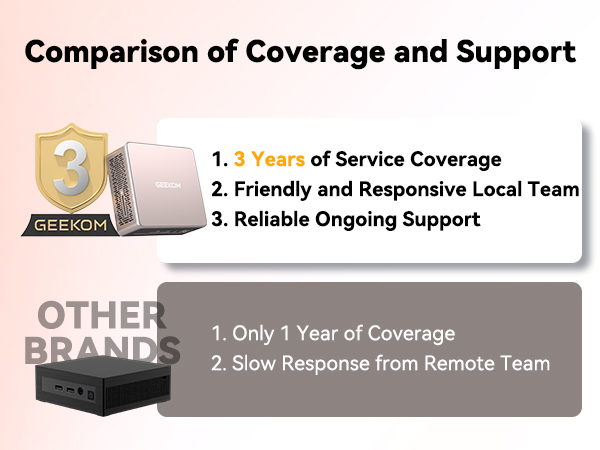 Comparison of Coverage and Support

3
GEEKOM
GEEKOM

1. 3 Years of Service Coverage
2. Friendly and Responsive Local Team
3. Reliable Ongoing Support

OTHER BRANDS

1. Only 1 Year of Coverage
2. Slow Response from Remote Team